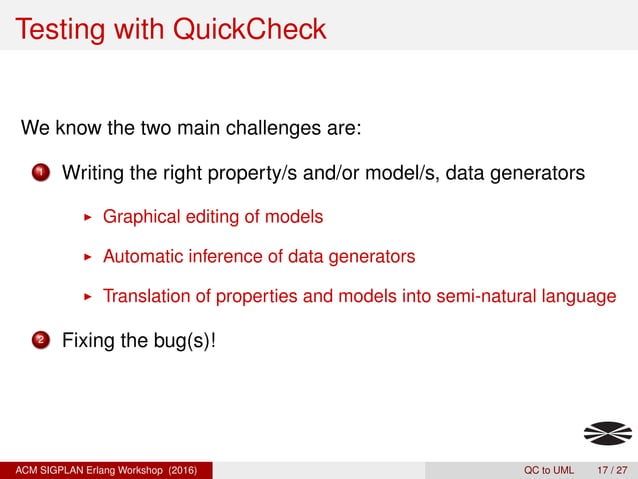 Testing with QuickCheck

We know the two main challenges are:

1 Writing the right property/s and/or model/s, data generators

▸ Graphical editing of models

▸ Automatic inference of data generators

▸ Translation of properties and models into semi-natural language

2 Fixing the bug(s)!

ACM SIGPLAN Erlang Workshop (2016)

QC to UML 17 / 27